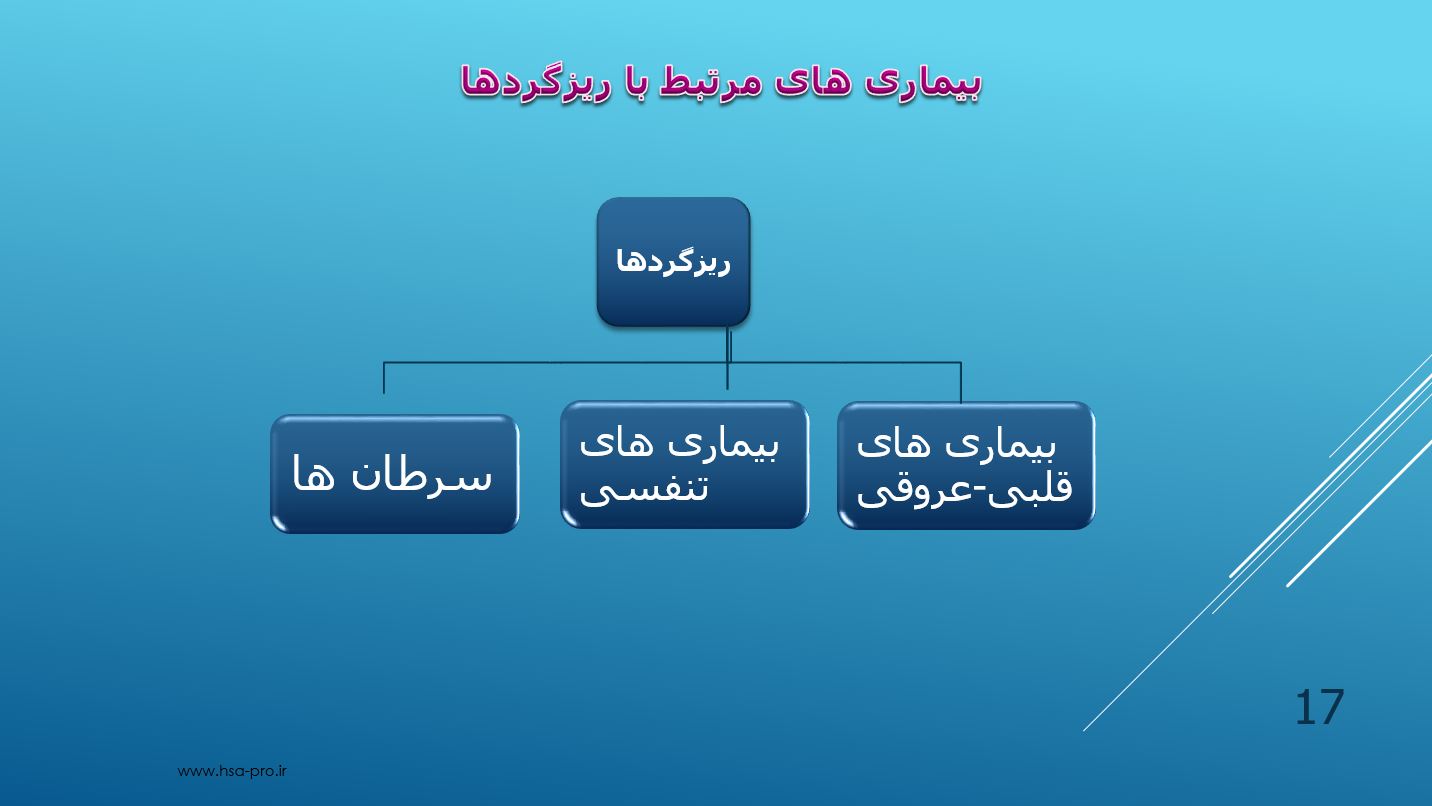 بیماری های مرتبط با ریزگردها

ریزگردها

بیماری های قلبی-عروقی

بیماری های تنفسی

سرطان ها

17

www.hsa-pro.ir